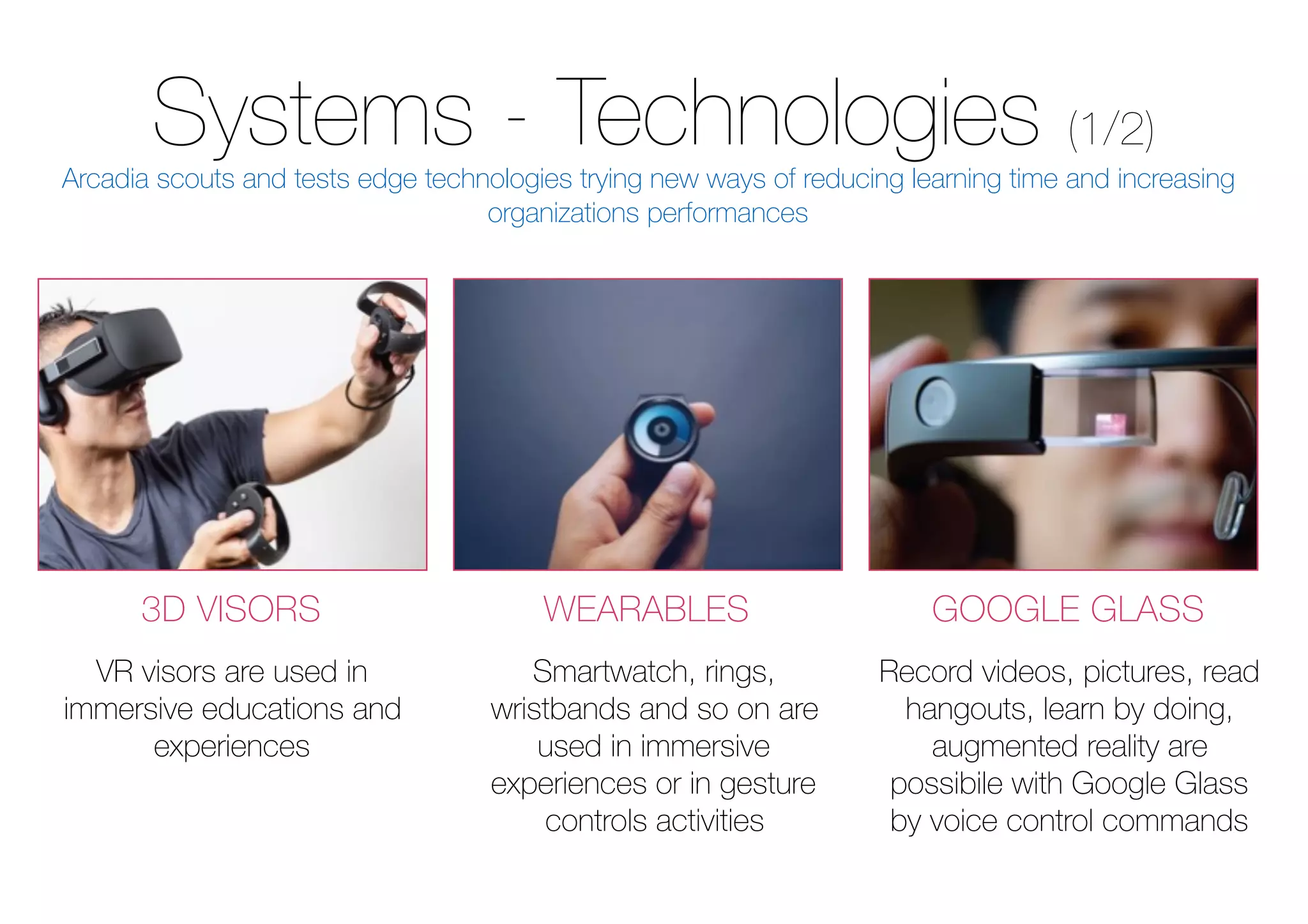 Systems - Technologies (1/2)

Arcadia scouts and tests edge technologies trying new ways of reducing learning time and increasing organizations performances

3D VISORS

VR visors are used in immersive educations and experiences

WEARABLES

Smartwatch, rings, wristbands and so on are used in immersive experiences or in gesture controls activities

GOOGLE GLASS

Record videos, pictures, read hangouts, learn by doing, augmented reality are possibile with Google Glass by voice control commands